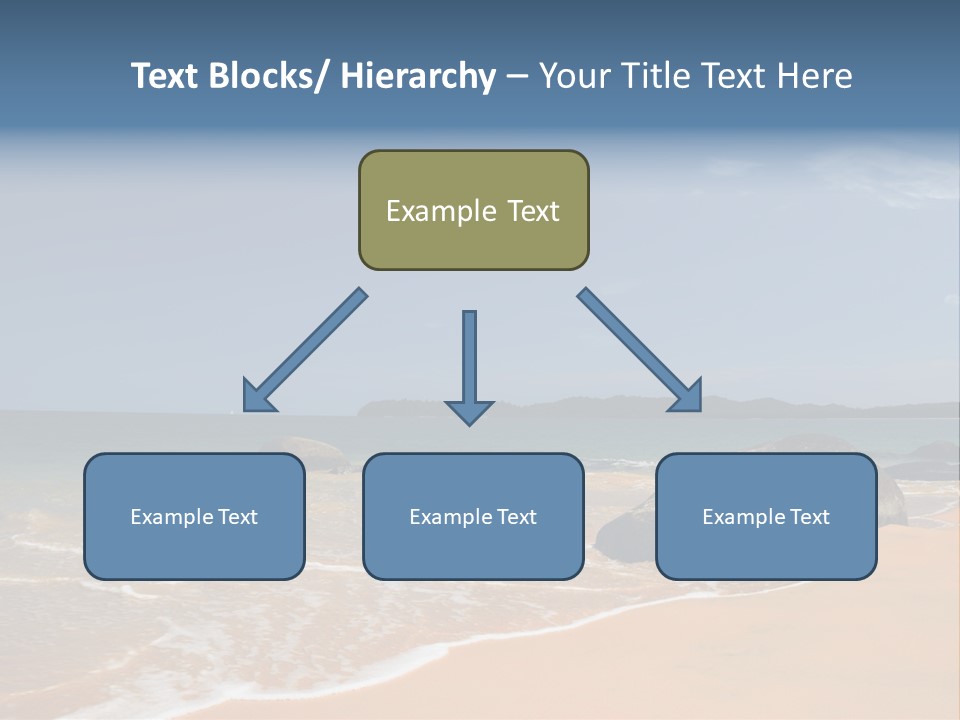 Text Blocks/ Hierarchy – Your Title Text Here

Example Text

Example Text

Example Text

Example Text